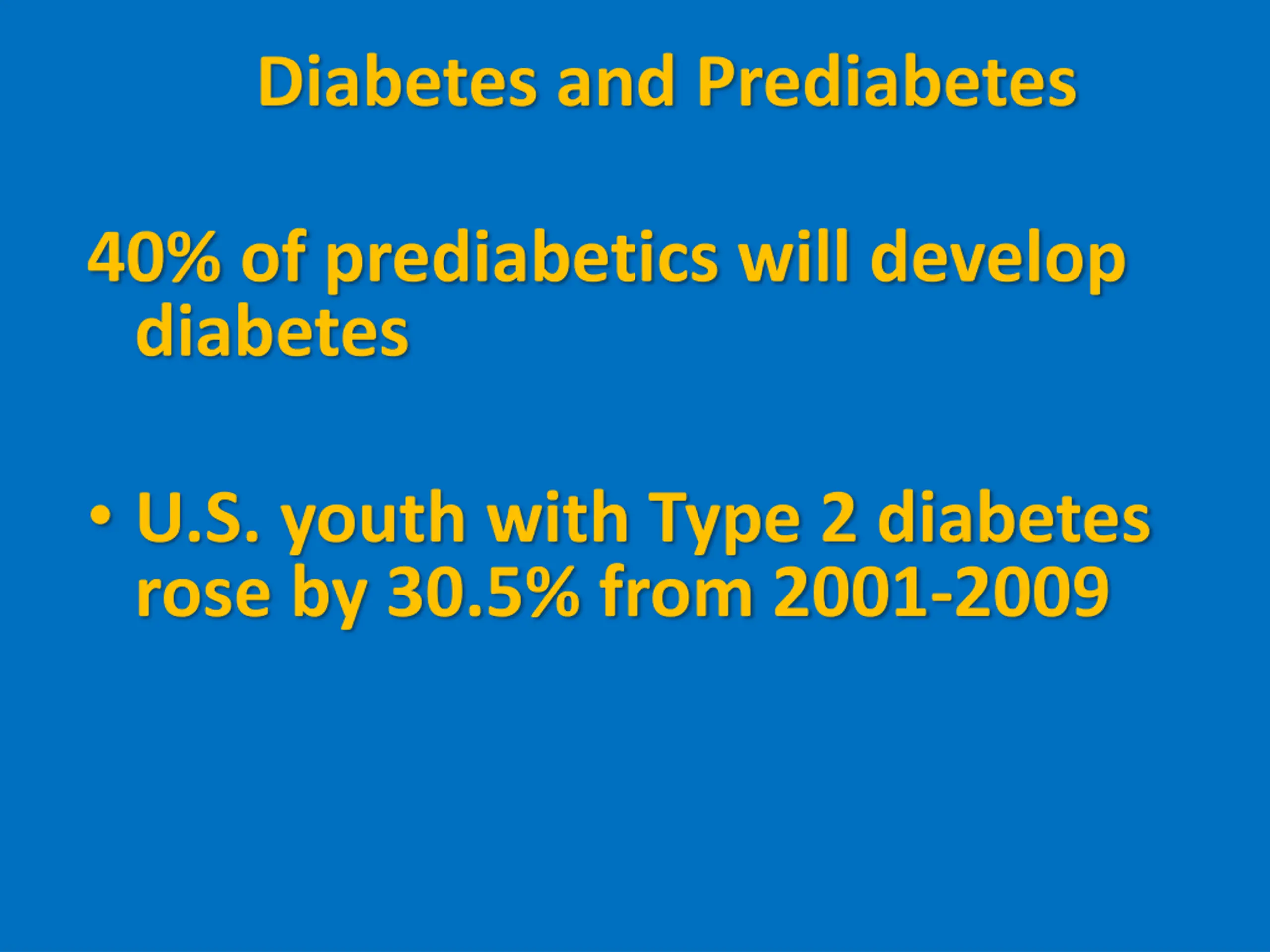 Diabetes and Prediabetes

40% of prediabetics will develop diabetes

• U.S. youth with Type 2 diabetes rose by 30.5% from 2001-2009